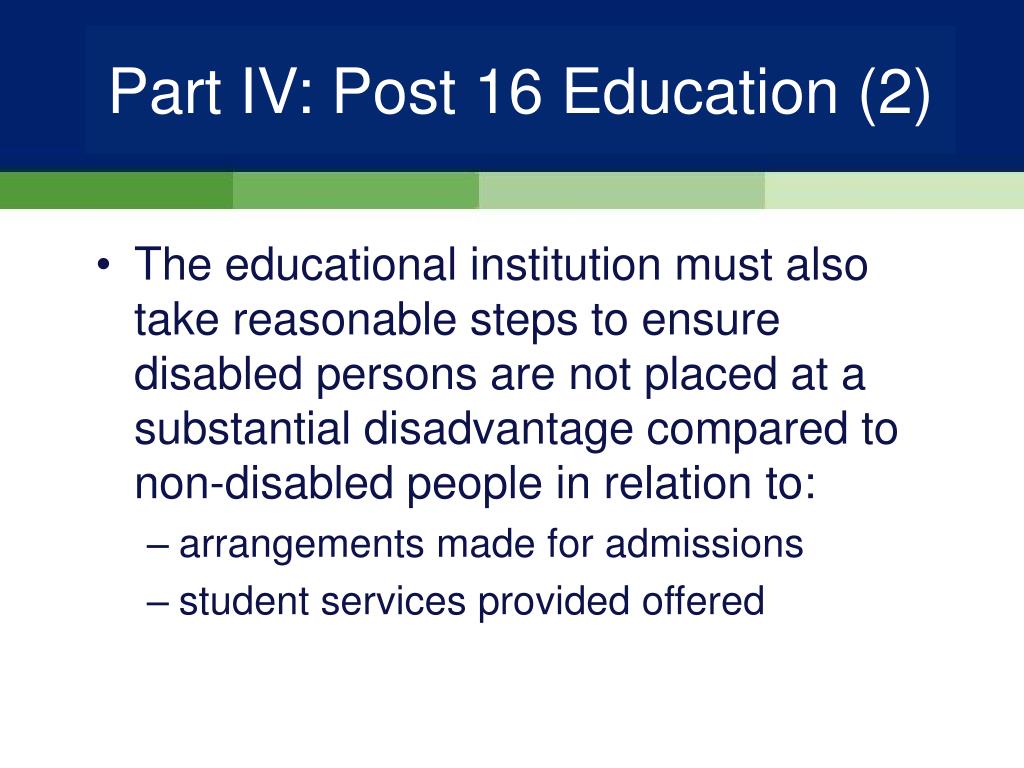 Part IV: Post 16 Education (2)

• The educational institution must also take reasonable steps to ensure disabled persons are not placed at a substantial disadvantage compared to non-disabled people in relation to:
– arrangements made for admissions
– student services provided offered